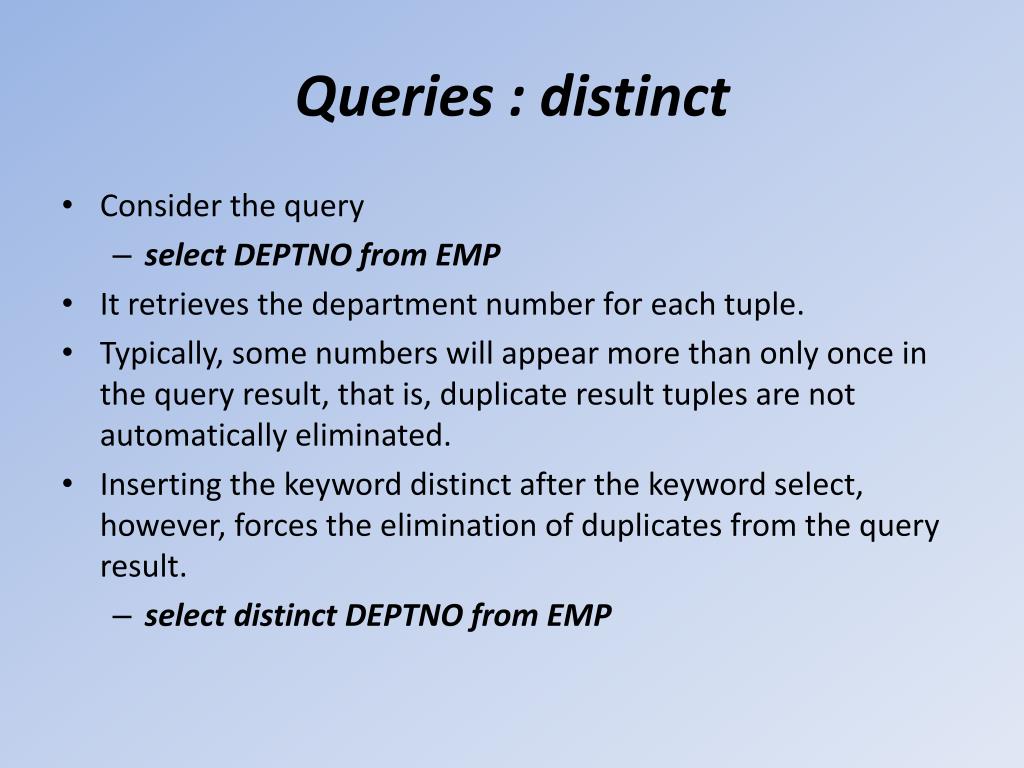 Queries : distinct

• Consider the query
  – select DEPTNO from EMP
• It retrieves the department number for each tuple.
• Typically, some numbers will appear more than only once in the query result, that is, duplicate result tuples are not automatically eliminated.
• Inserting the keyword distinct after the keyword select, however, forces the elimination of duplicates from the query result.
  – select distinct DEPTNO from EMP